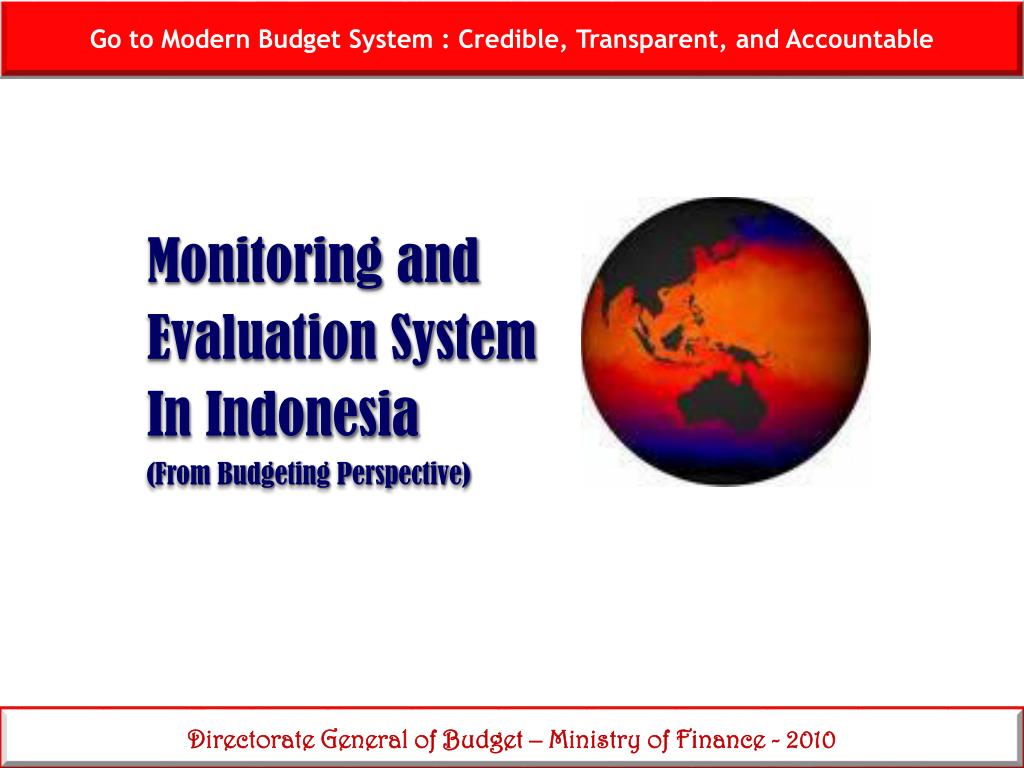 Go to Modern Budget System : Credible, Transparent, and Accountable

Monitoring and Evaluation System In Indonesia
(From Budgeting Perspective)

Directorate General of Budget – Ministry of Finance - 2010